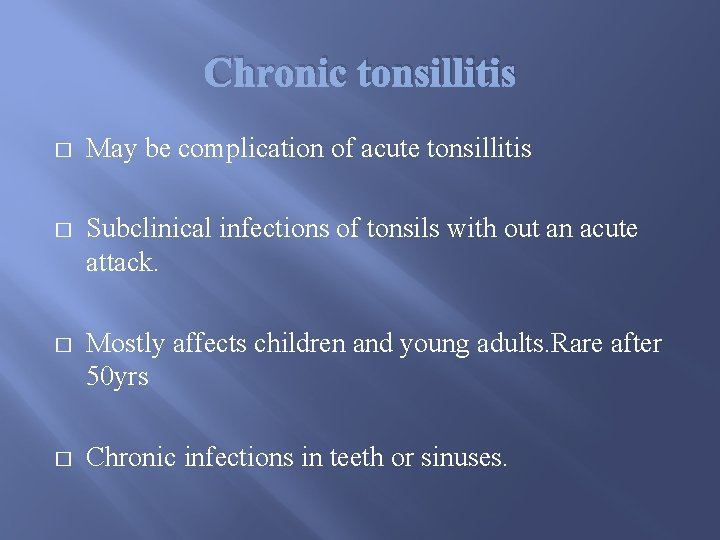 Chronic tonsillitis

□ May be complication of acute tonsillitis

□ Subclinical infections of tonsils with out an acute attack.

□ Mostly affects children and young adults.Rare after 50yrs

□ Chronic infections in teeth or sinuses.